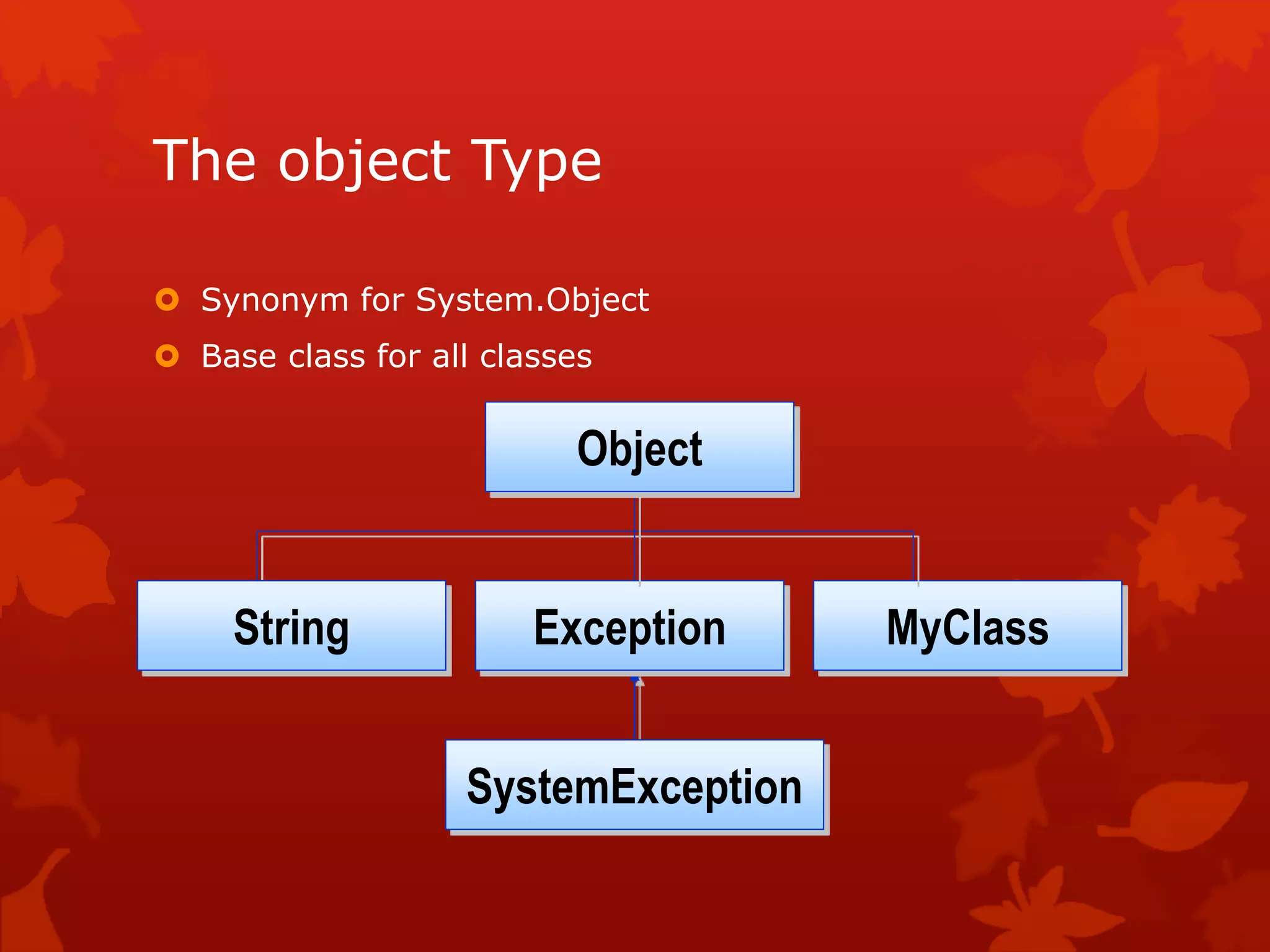 The object Type

Synonym for System.Object

Base class for all classes

Object

String

Exception

MyClass

SystemException